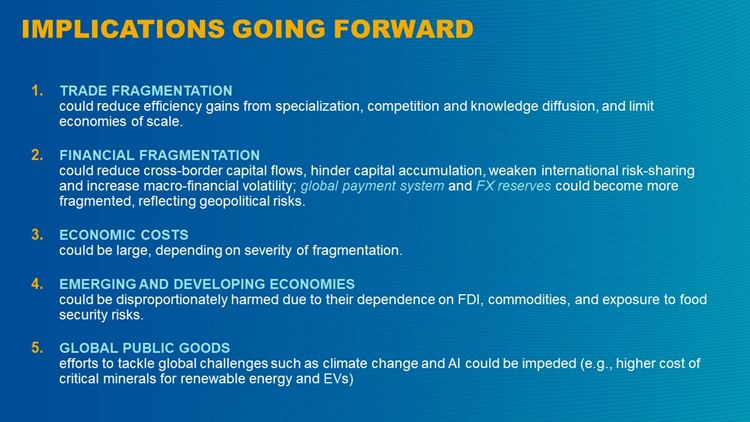 IMPLICATIONS GOING FORWARD

1. TRADE FRAGMENTATION
could reduce efficiency gains from specialization, competition and knowledge diffusion, and limit economies of scale.

2. FINANCIAL FRAGMENTATION
could reduce cross-border capital flows, hinder capital accumulation, weaken international risk-sharing and increase macro-financial volatility; global payment system and FX reserves could become more fragmented, reflecting geopolitical risks.

3. ECONOMIC COSTS
could be large, depending on severity of fragmentation.

4. EMERGING AND DEVELOPING ECONOMIES
could be disproportionately harmed due to their dependence on FDI, commodities, and exposure to food security risks.

5. GLOBAL PUBLIC GOODS
efforts to tackle global challenges such as climate change and AI could be impeded (e.g., higher cost of critical minerals for renewable energy and EVs)